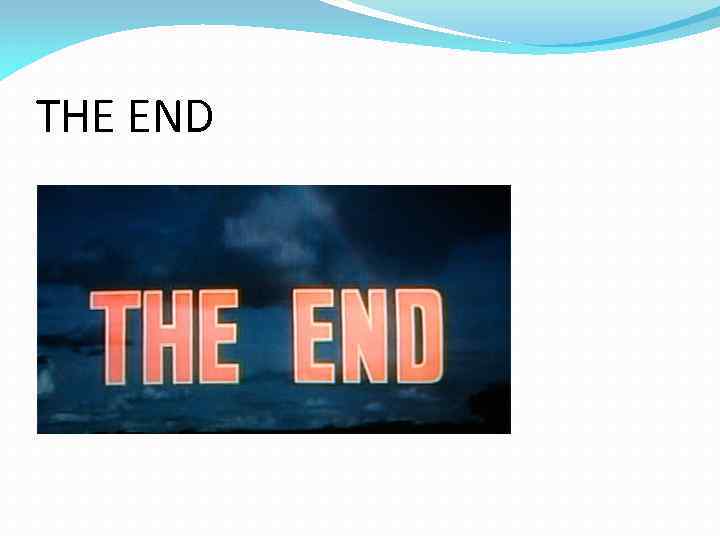 THE END

THE END